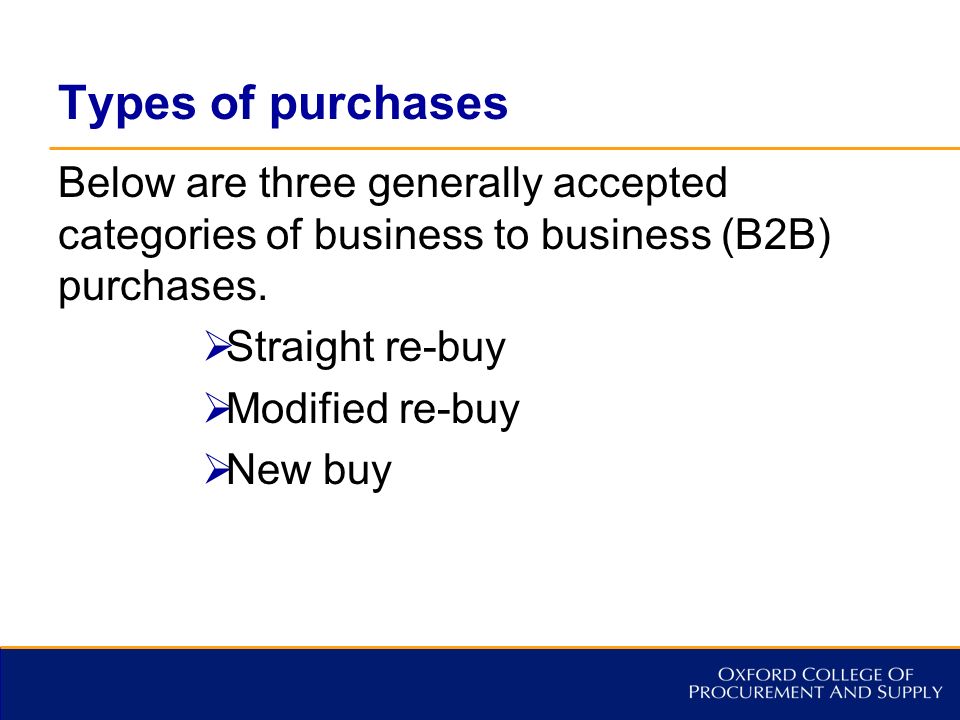 Types of purchases

Below are three generally accepted categories of business to business (B2B) purchases.

➢Straight re-buy

➢Modified re-buy

➢New buy

OXFORD COLLEGE OF PROCUREMENT AND SUPPLY